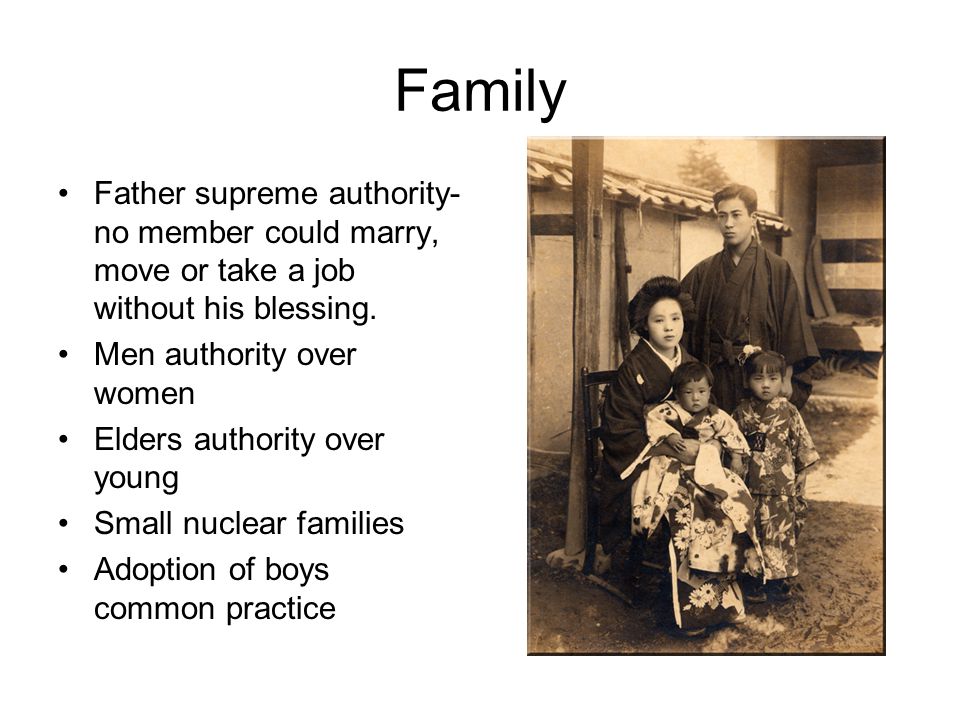 Family

• Father supreme authority- no member could marry, move or take a job without his blessing.
• Men authority over women
• Elders authority over young
• Small nuclear families
• Adoption of boys common practice